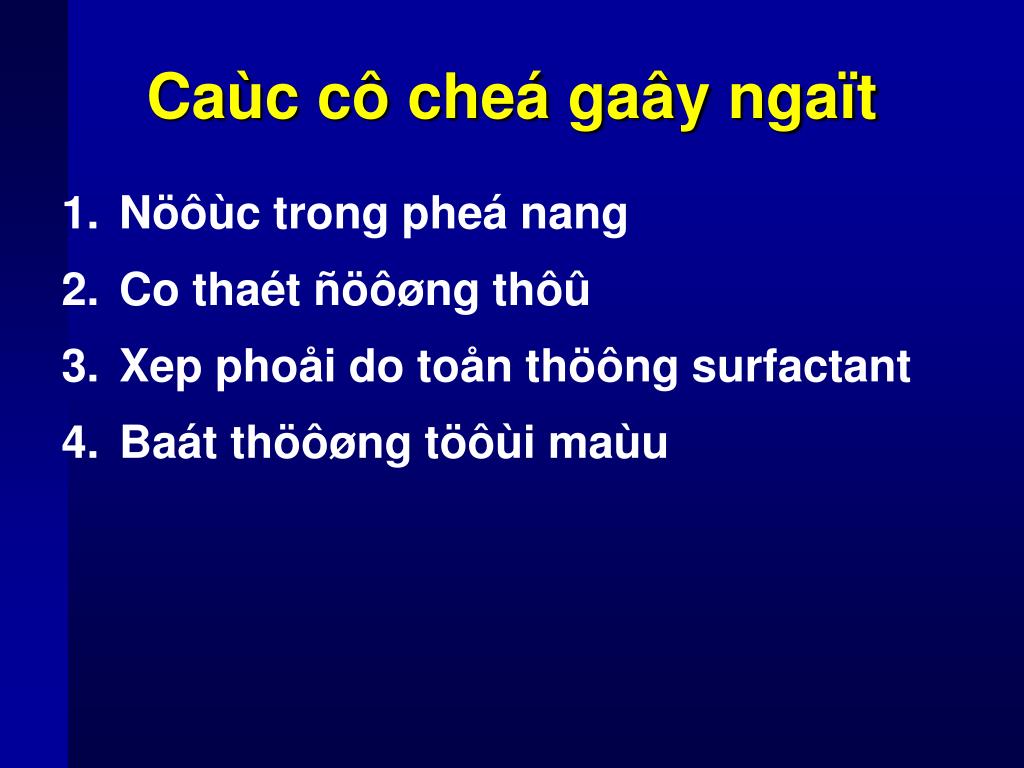 Caùc cô cheá gaây ngaït

1. Nöôùc trong pheá nang
2. Co thaét ñöôøng thôû
3. Xep phoåi do toån thöông surfactant
4. Baát thöôøng töôùi maùu